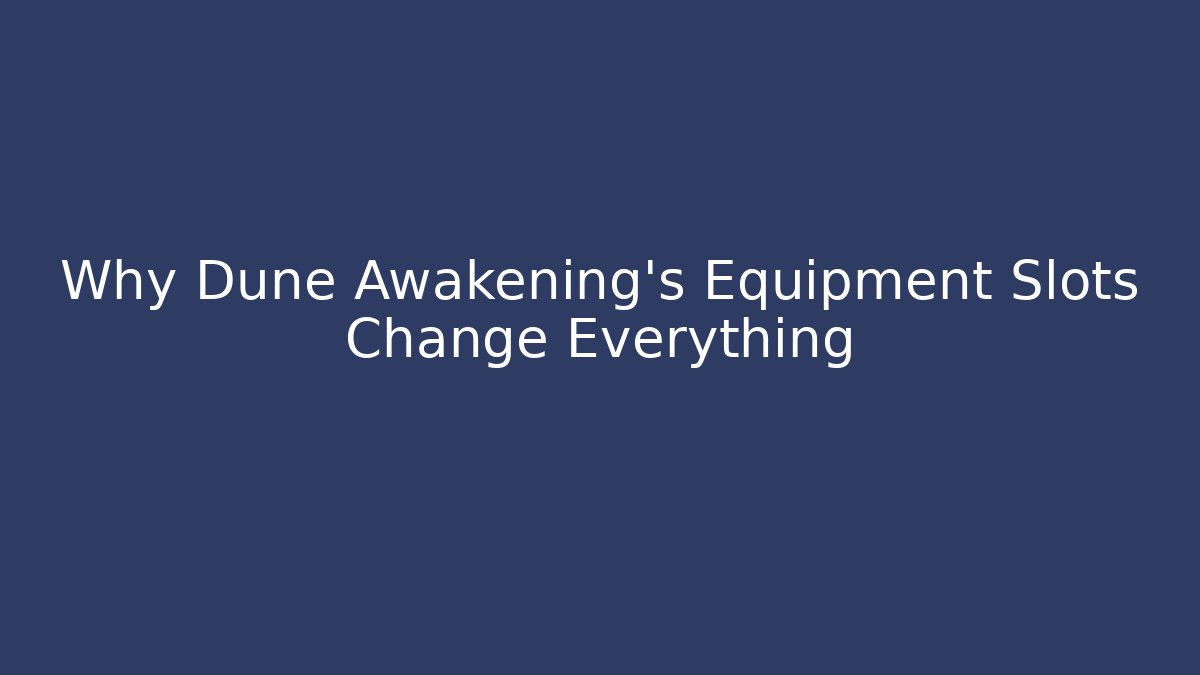 Why Dune Awakening's Equipment Slots Change Everything